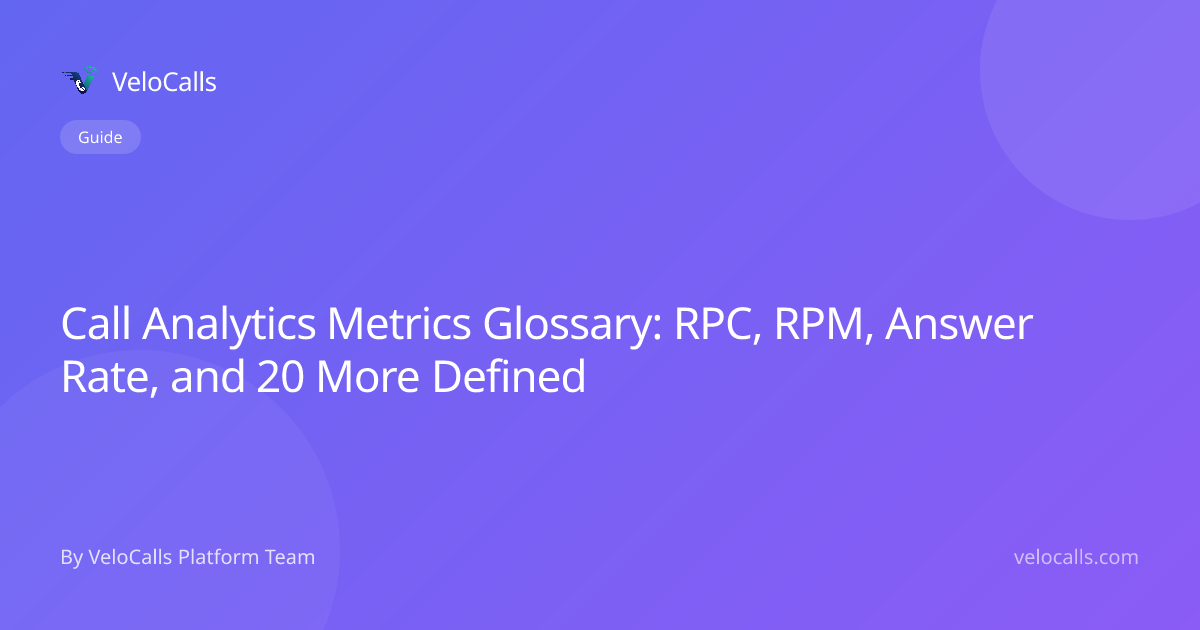 VeloCalls

Guide

Call Analytics Metrics Glossary: RPC, RPM, Answer Rate, and 20 More Defined

By VeloCalls Platform Team

velocalls.com